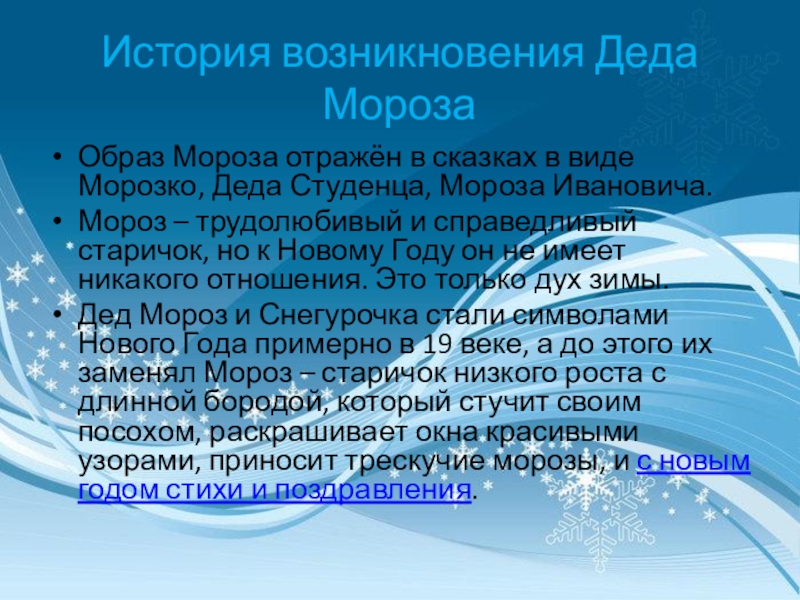 История возникновения Деда Мороза

• Образ Мороза отражён в сказках в виде Морозко, Деда Студенца, Мороза Ивановича.
• Мороз – трудолюбивый и справедливый старичок, но к Новому Году он не имеет никакого отношения. Это только дух зимы.
• Дед Мороз и Снегурочка стали символами Нового Года примерно в 19 веке, а до этого их заменял Мороз – старичок низкого роста с длинной бородой, который стучит своим посохом, раскрашивает окна красивыми узорами, приносит трескучие морозы, и с новым годом стихи и поздравления.